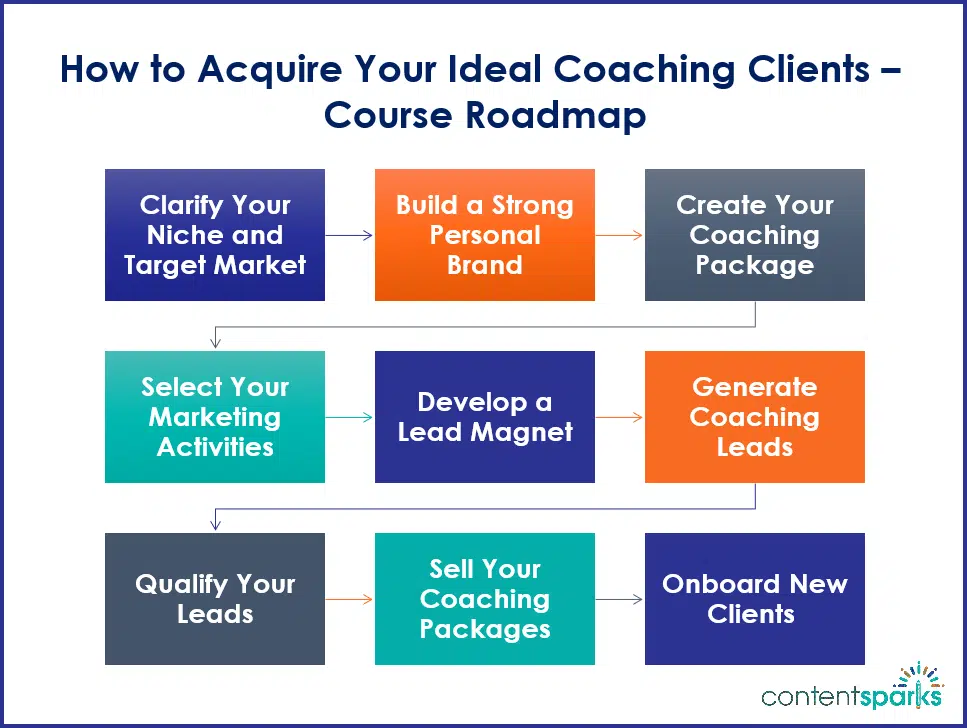 How to Acquire Your Ideal Coaching Clients – Course Roadmap

Clarify Your Niche and Target Market

Build a Strong Personal Brand

Create Your Coaching Package

Select Your Marketing Activities

Develop a Lead Magnet

Generate Coaching Leads

Qualify Your Leads

Sell Your Coaching Packages

Onboard New Clients

contentsparks